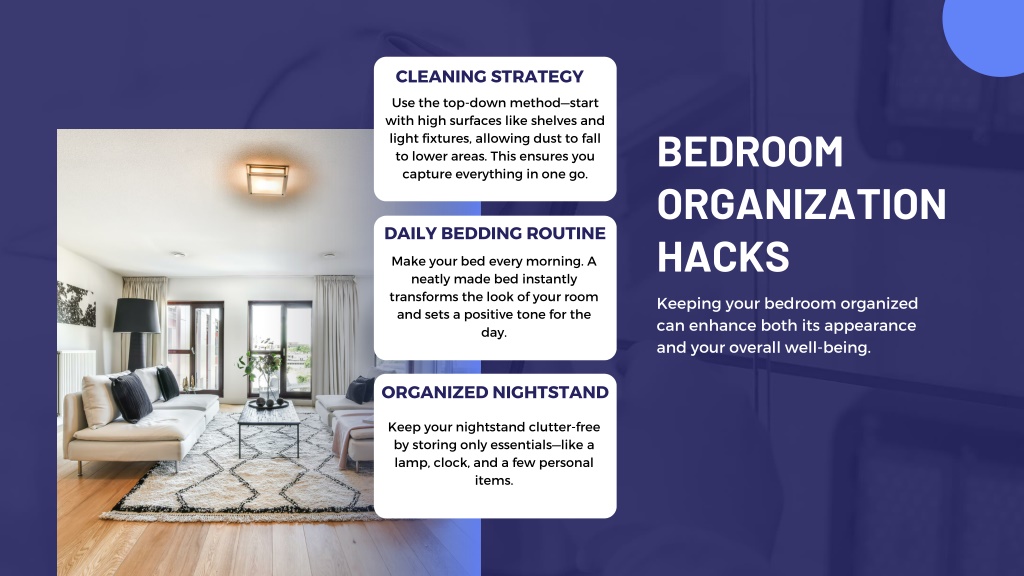 CLEANING STRATEGY

Use the top-down method—start with high surfaces like shelves and light fixtures, allowing dust to fall to lower areas. This ensures you capture everything in one go.

DAILY BEDDING ROUTINE

Make your bed every morning. A neatly made bed instantly transforms the look of your room and sets a positive tone for the day.

ORGANIZED NIGHTSTAND

Keep your nightstand clutter-free by storing only essentials—like a lamp, clock, and a few personal items.

BEDROOM ORGANIZATION HACKS

Keeping your bedroom organized can enhance both its appearance and your overall well-being.